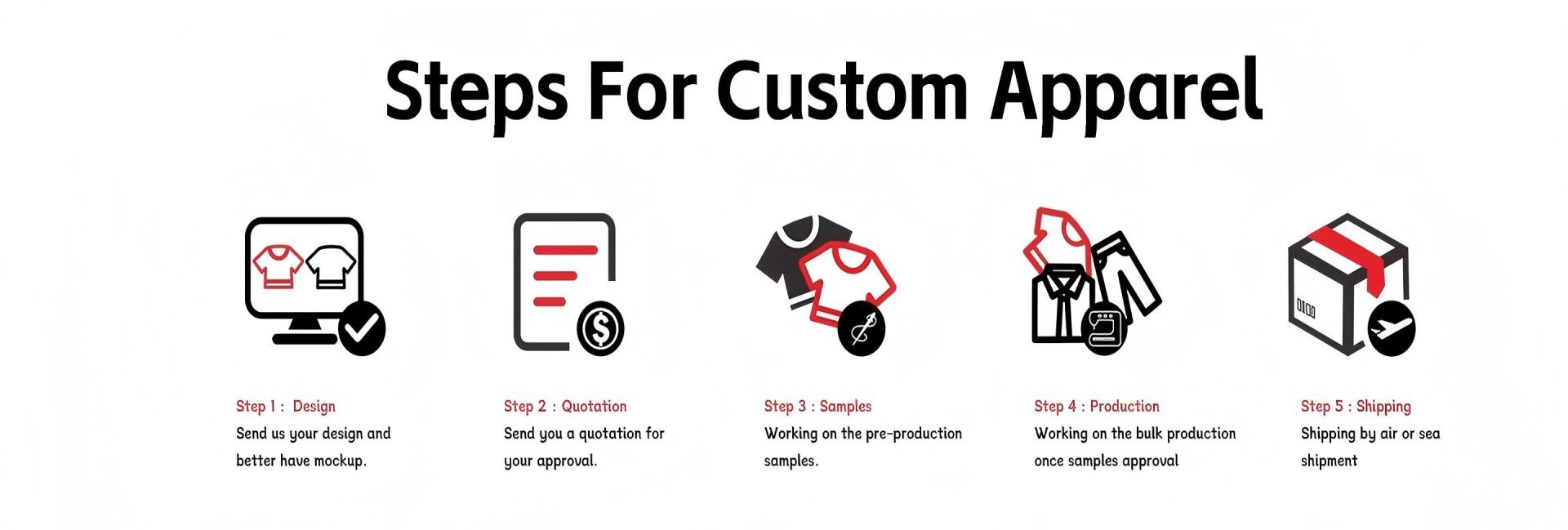 Steps For Custom Apparel

Step 1 : Design
Send us your design and better have mockup.

Step 2 : Quotation
Send you a quotation for your approval.

Step 3 : Samples
Working on the pre-production samples.

Step 4 : Production
Working on the bulk production once samples approval

Step 5 : Shipping
Shipping by air or sea shipment